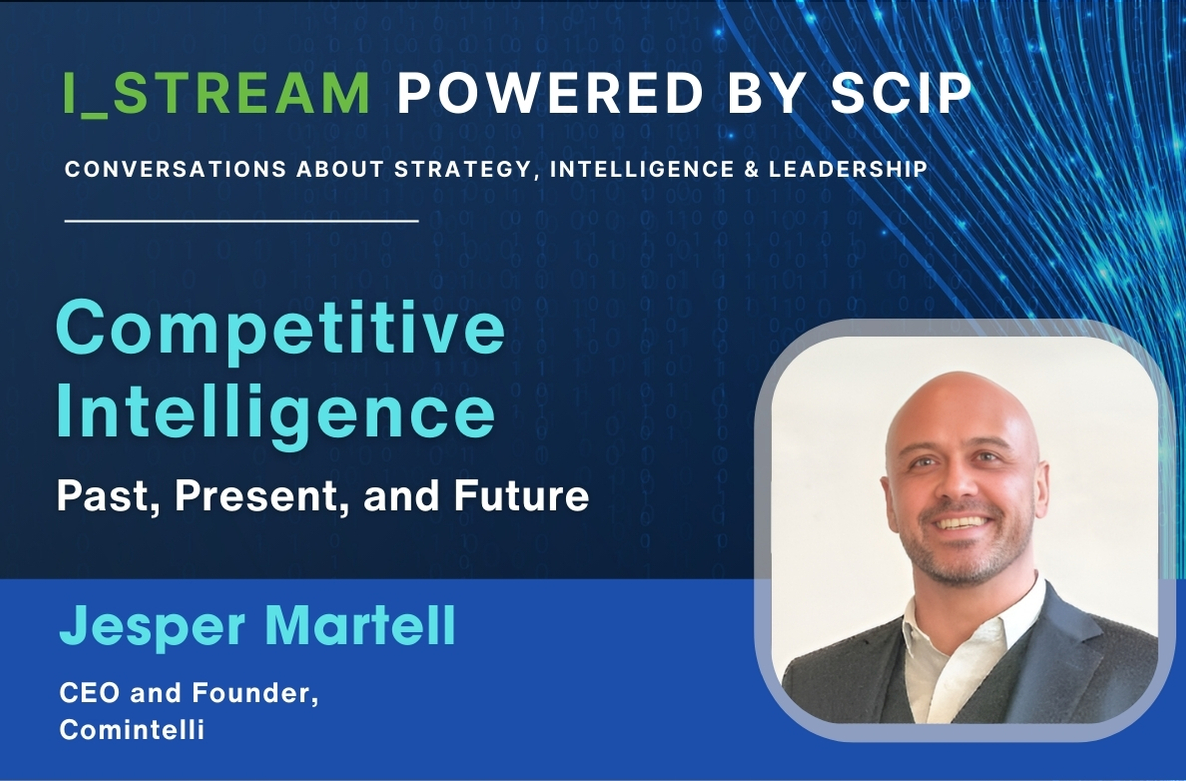 I_STREAM POWERED BY SCIP

CONVERSATIONS ABOUT STRATEGY, INTELLIGENCE & LEADERSHIP

Competitive Intelligence

Past, Present, and Future

Jesper Martell

CEO and Founder, Comintelli